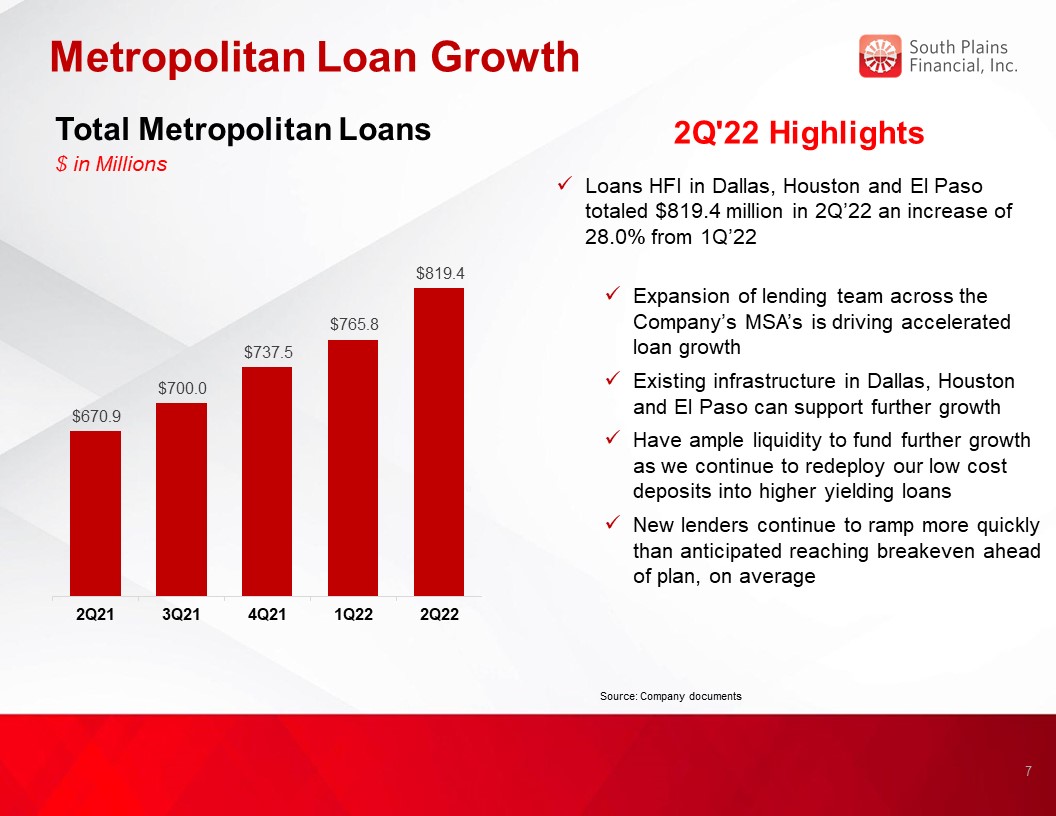 Metropolitan Loan Growth

South Plains Financial, Inc.

Total Metropolitan Loans
$ in Millions

$670.9
$700.0
$737.5
$765.8
$819.4

2Q21
3Q21
4Q21
1Q22
2Q22

2Q'22 Highlights

✓ Loans HFI in Dallas, Houston and El Paso totaled $819.4 million in 2Q’22 an increase of 28.0% from 1Q’22

✓ Expansion of lending team across the Company’s MSA’s is driving accelerated loan growth

✓ Existing infrastructure in Dallas, Houston and El Paso can support further growth

✓ Have ample liquidity to fund further growth as we continue to redeploy our low cost deposits into higher yielding loans

✓ New lenders continue to ramp more quickly than anticipated reaching breakeven ahead of plan, on average

Source: Company documents

7